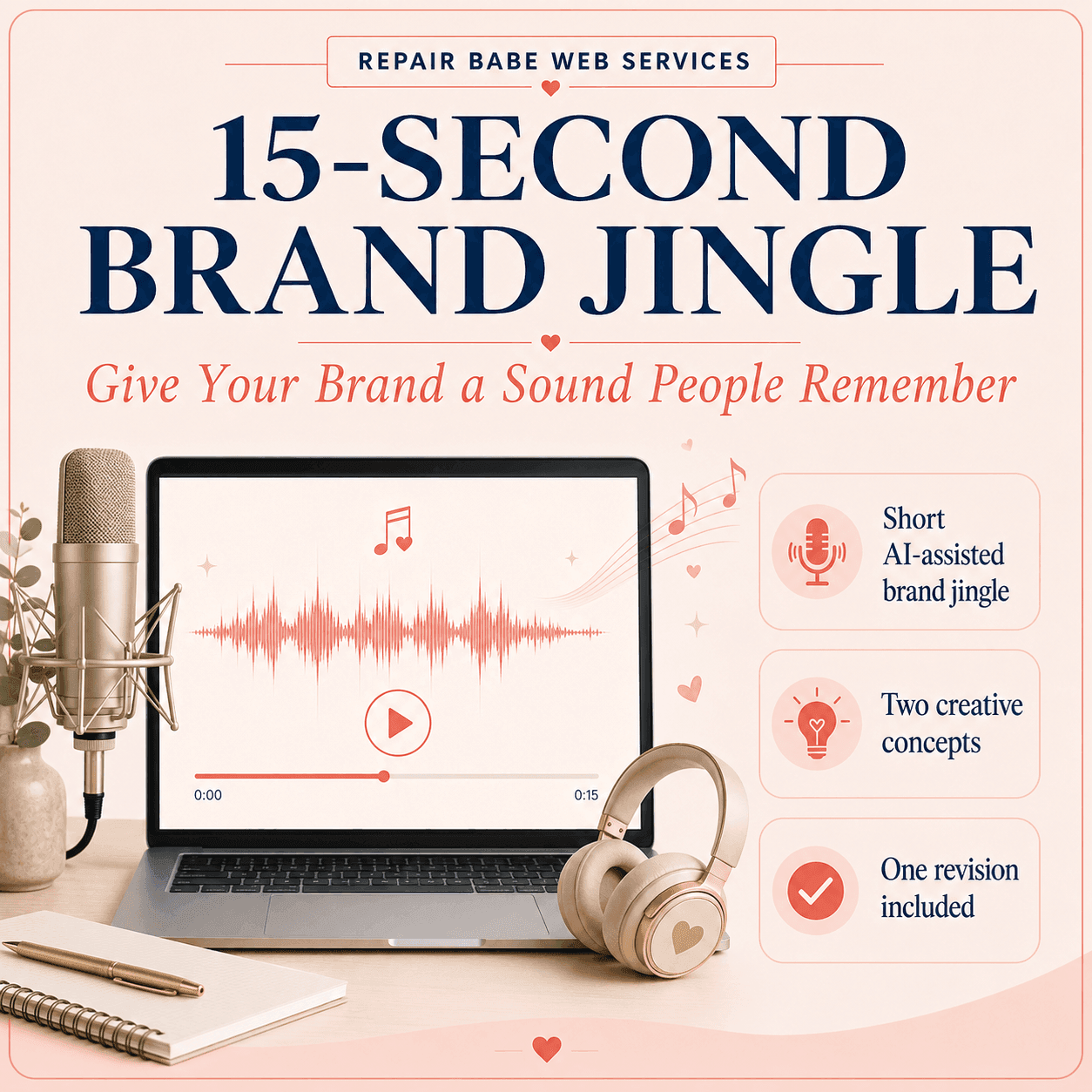 REPAIR BABE WEB SERVICES

15-SECOND BRAND JINGLE

Give Your Brand a Sound People Remember

0:00

0:15

Short AI-assisted brand jingle

Two creative concepts

One revision included